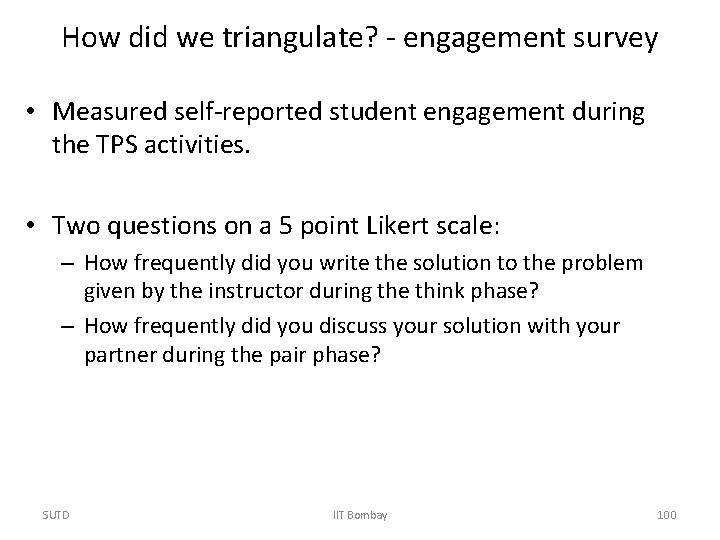 How did we triangulate? - engagement survey

• Measured self-reported student engagement during the TPS activities.

• Two questions on a 5 point Likert scale:
– How frequently did you write the solution to the problem given by the instructor during the think phase?
– How frequently did you discuss your solution with your partner during the pair phase?

SUTD IIT Bombay 100